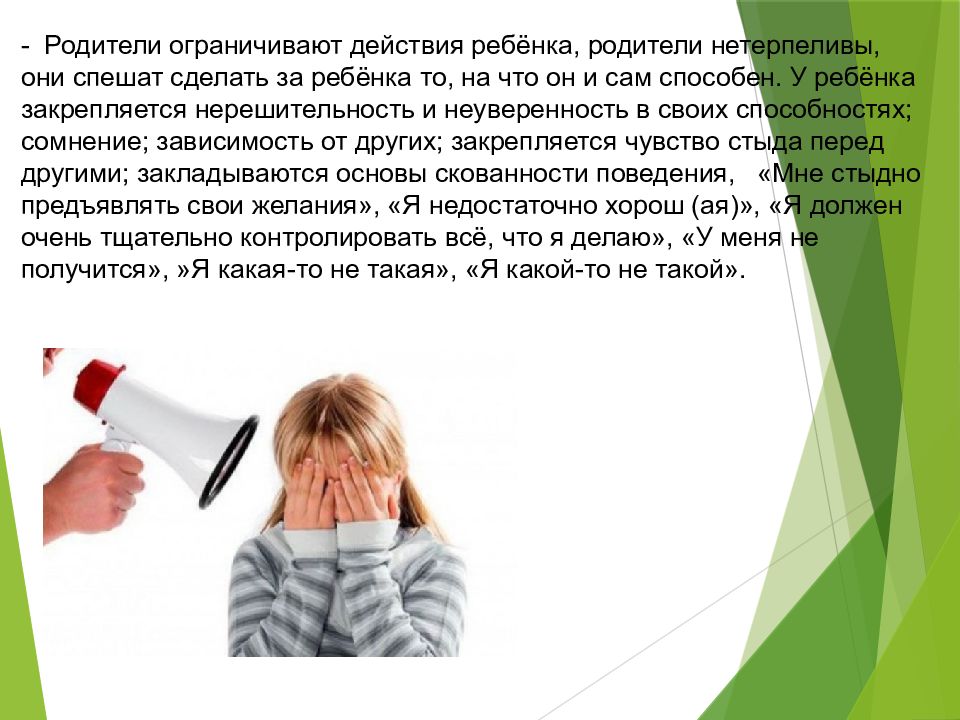 - Родители ограничивают действия ребёнка, родители нетерпеливы, они спешат сделать за ребёнка то, на что он и сам способен. У ребёнка закрепляется нерешительность и неуверенность в своих способностях; сомнение; зависимость от других; закрепляется чувство стыда перед другими; закладываются основы скованности поведения, «Мне стыдно предъявлять свои желания», «Я недостаточно хорош (ая)», «Я должен очень тщательно контролировать всё, что я делаю», «У меня не получится», »Я какая-то не такая», «Я какой-то не такой».